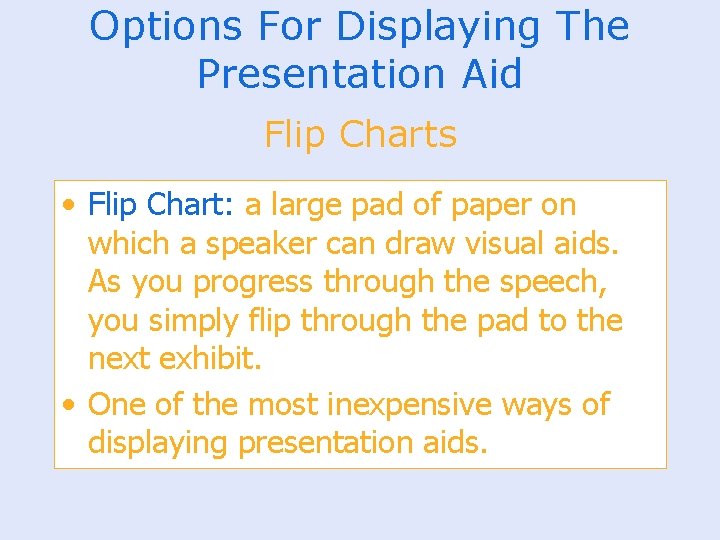 Options For Displaying The Presentation Aid

Flip Charts

• Flip Chart: a large pad of paper on which a speaker can draw visual aids. As you progress through the speech, you simply flip through the pad to the next exhibit.
• One of the most inexpensive ways of displaying presentation aids.